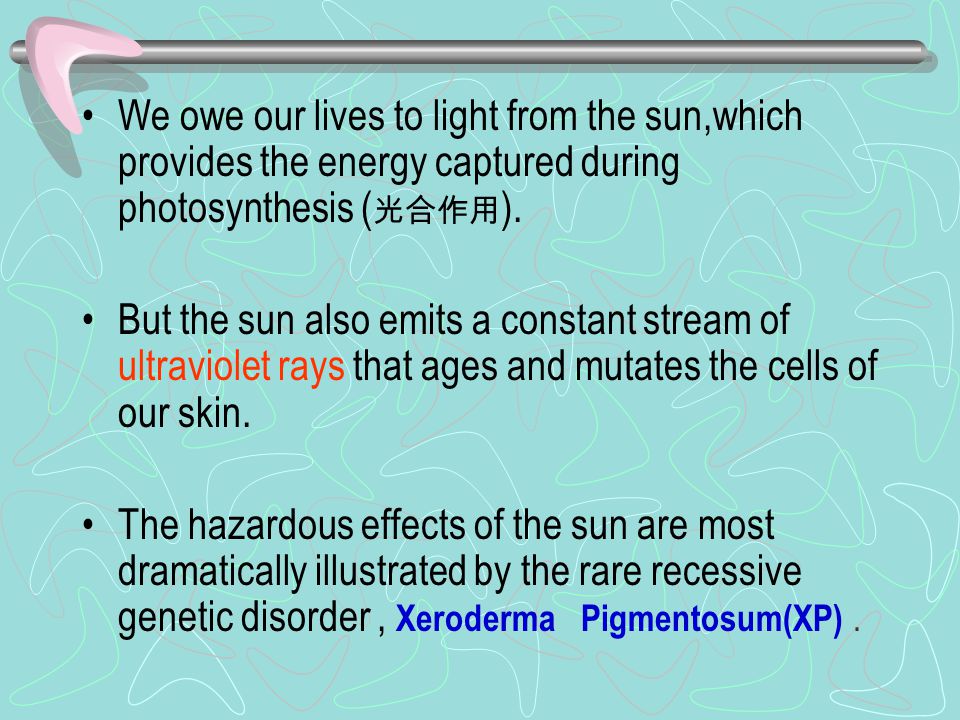 • We owe our lives to light from the sun,which provides the energy captured during photosynthesis (光合作用).

• But the sun also emits a constant stream of ultraviolet rays that ages and mutates the cells of our skin.

• The hazardous effects of the sun are most dramatically illustrated by the rare recessive genetic disorder , Xeroderma Pigmentosum(XP) .